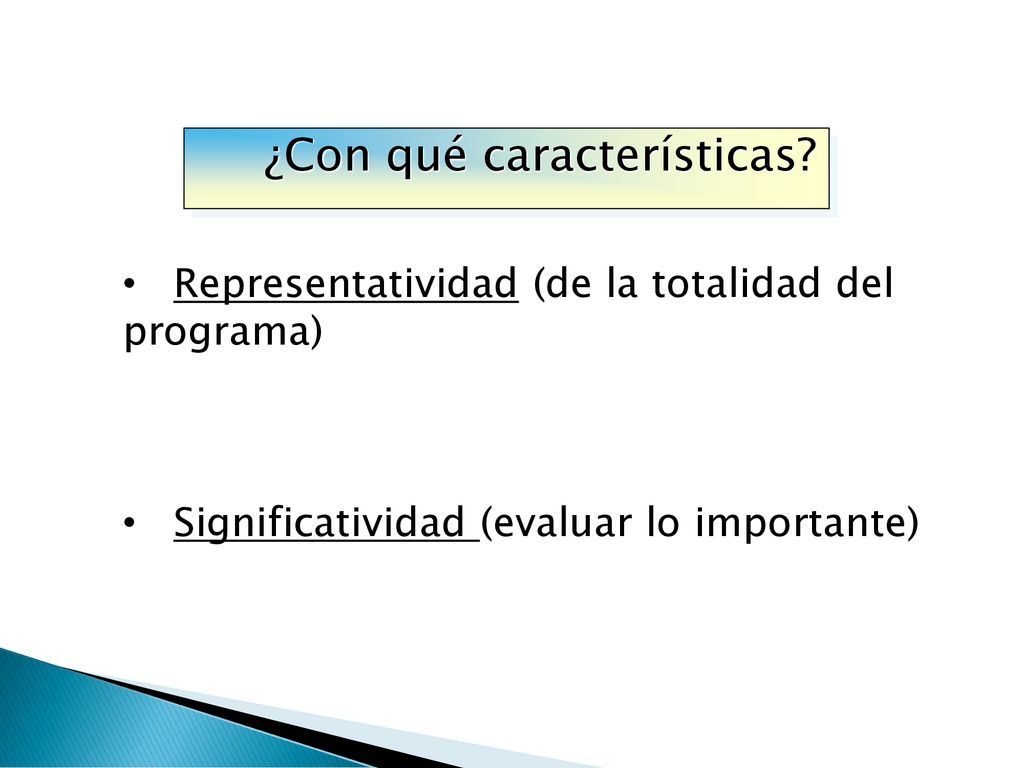 ¿Con qué características?

• Representatividad (de la totalidad del programa)

• Significatividad (evaluar lo importante)